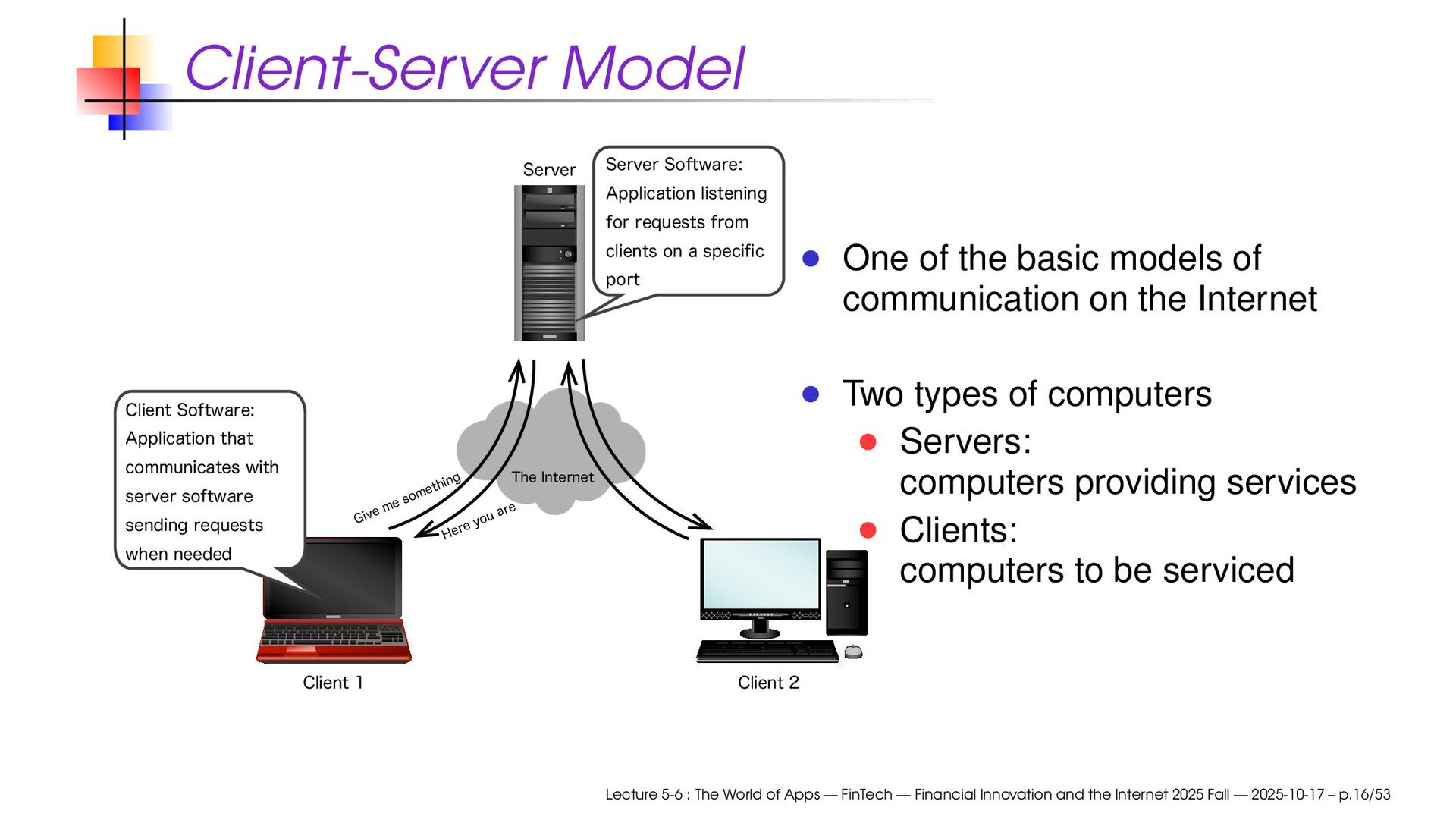 Client-Server Model

Server

Server Software: Application listening for requests from clients on a specific port

Client Software: Application that communicates with server software sending requests when needed

Give me something

Here you are

The Internet

Client 1

Client 2

One of the basic models of communication on the Internet

Two types of computers

Servers: computers providing services

Clients: computers to be serviced

Lecture 5-6 : The World of Apps — FinTech — Financial Innovation and the Internet 2025 Fall — 2025-10-17 – p.16/53